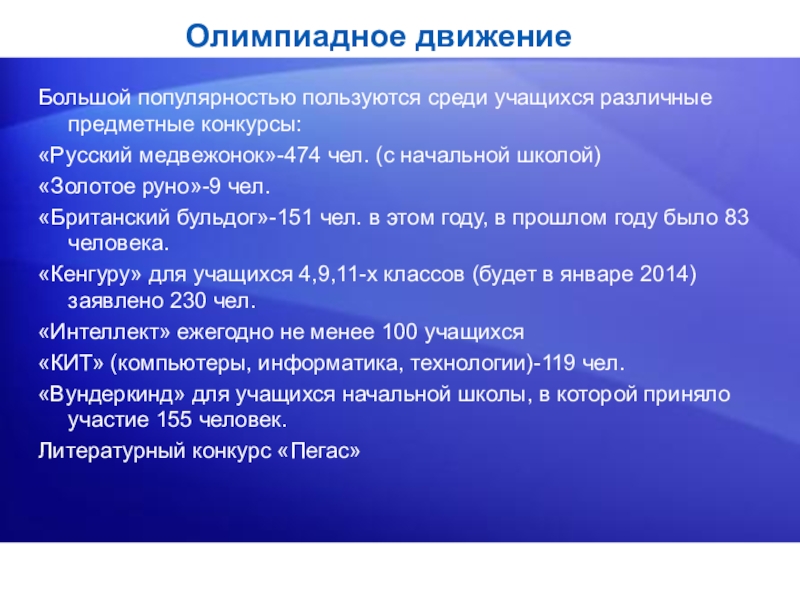 Олимпиадное движение

Большой популярностью пользуются среди учащихся различные предметные конкурсы:

«Русский медвежонок»-474 чел. (с начальной школой)

«Золотое руно»-9 чел.

«Британский бульдог»-151 чел. в этом году, в прошлом году было 83 человека.

«Кенгуру» для учащихся 4,9,11-х классов (будет в январе 2014) заявлено 230 чел.

«Интеллект» ежегодно не менее 100 учащихся

«КИТ» (компьютеры, информатика, технологии)-119 чел.

«Вундеркинд» для учащихся начальной школы, в которой приняло участие 155 человек.

Литературный конкурс «Пегас»